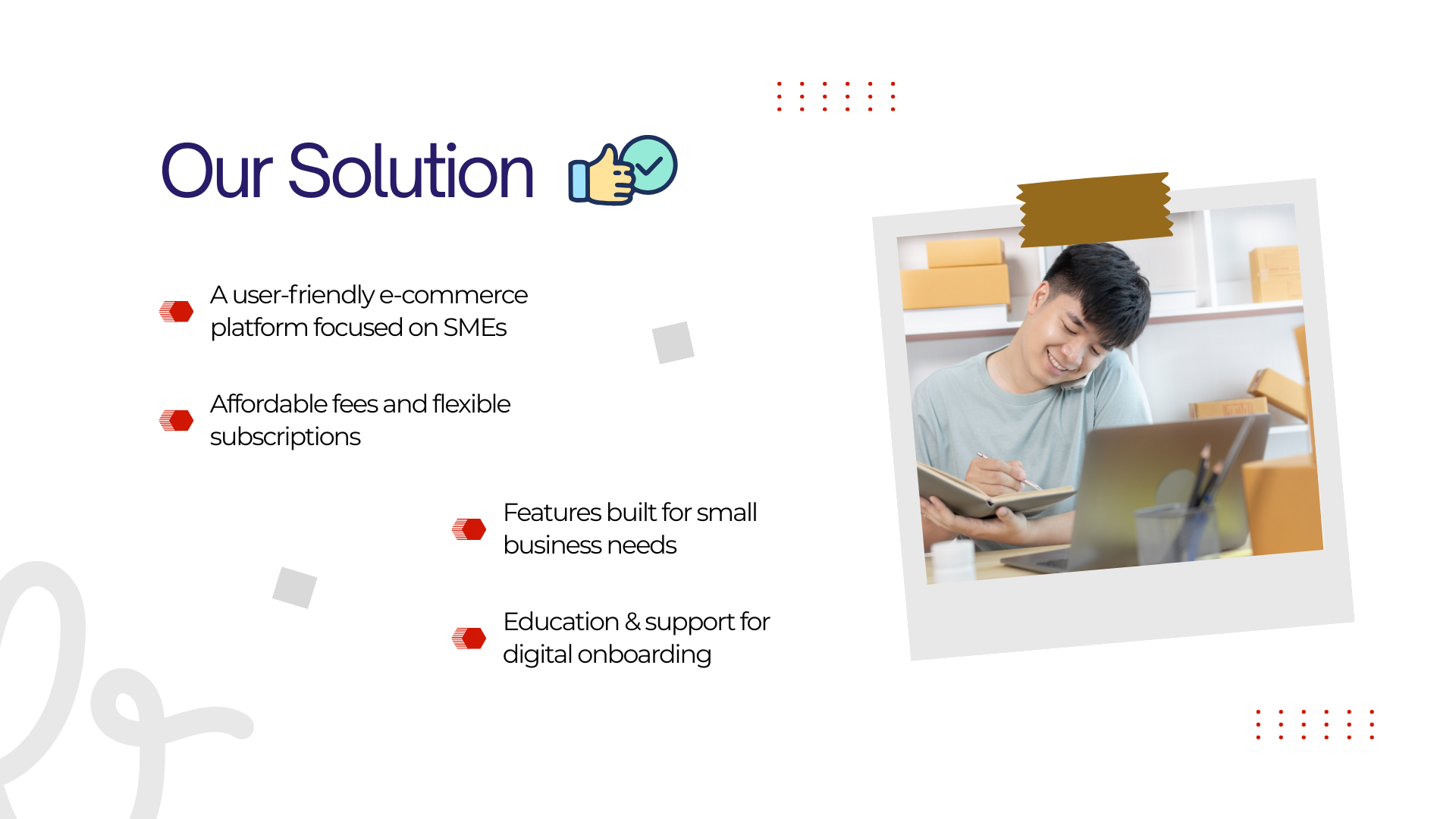 Our Solution

A user-friendly e-commerce platform focused on SMEs

Affordable fees and flexible subscriptions

Features built for small business needs

Education & support for digital onboarding